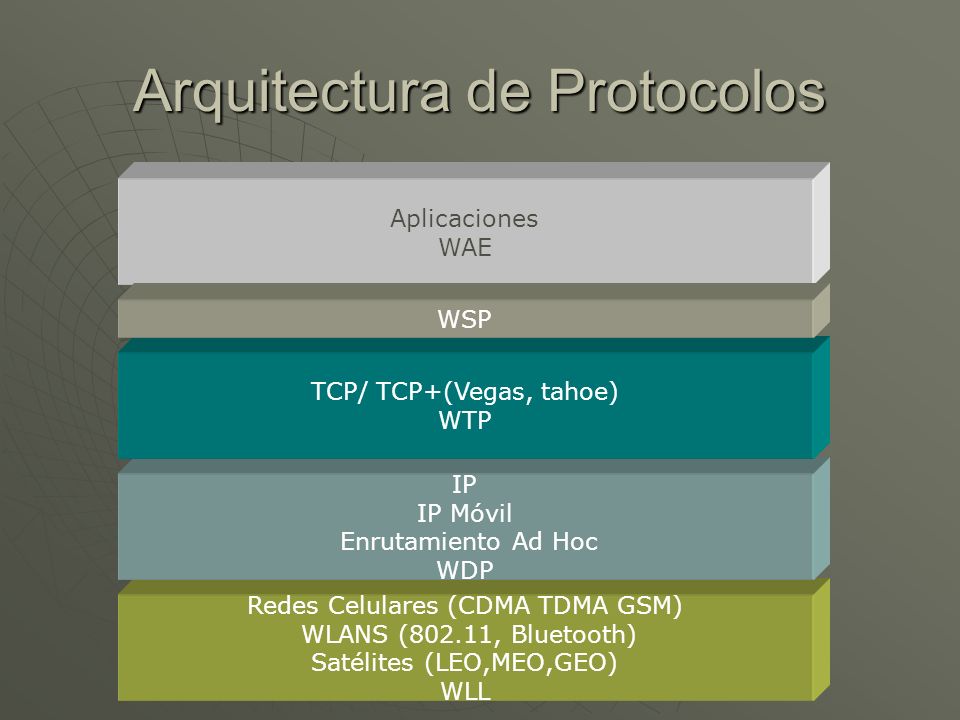 Arquitectura de Protocolos

Aplicaciones
WAE

WSP

TCP/ TCP+(Vegas, tahoe)
WTP

IP
IP Móvil
Enrutamiento Ad Hoc
WDP

Redes Celulares (CDMA TDMA GSM)
WLANS (802.11, Bluetooth)
Satélites (LEO,MEO,GEO)
WLL